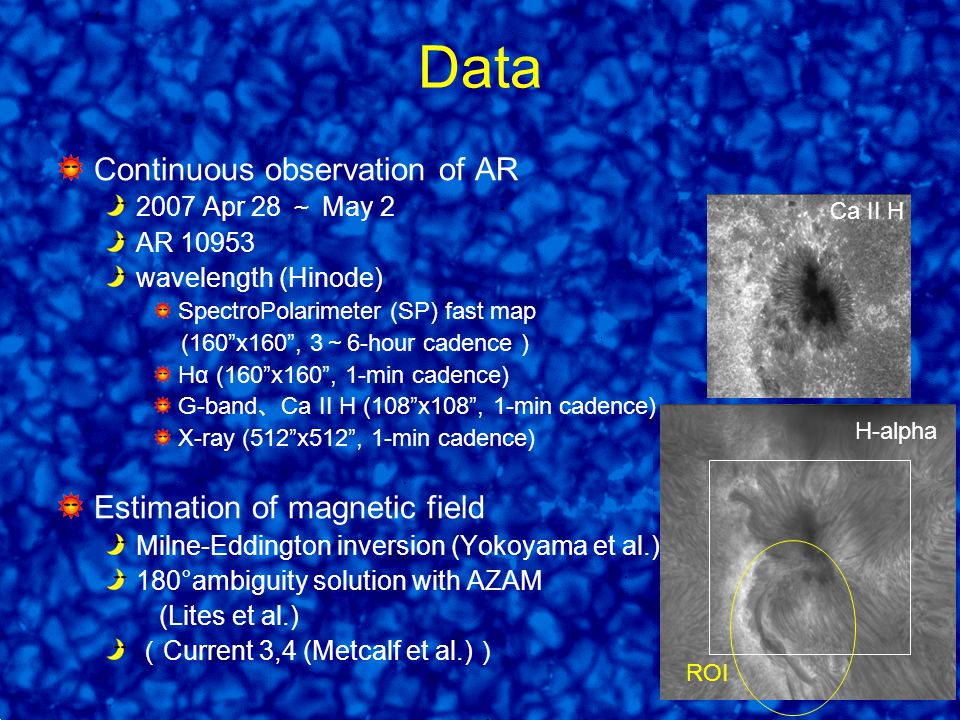 Data

Continuous observation of AR

2007 Apr 28 ~ May 2

AR 10953

wavelength (Hinode)

SpectroPolarimeter (SP) fast map (160”x160”, 3 ~ 6-hour cadence )

Hα (160”x160”, 1-min cadence)

G-band、Ca II H (108”x108”, 1-min cadence)

X-ray (512”x512”, 1-min cadence)

Estimation of magnetic field

Milne-Eddington inversion (Yokoyama et al.)

180°ambiguity solution with AZAM (Lites et al.)

( Current 3,4 (Metcalf et al.) )

Ca II H

H-alpha

ROI